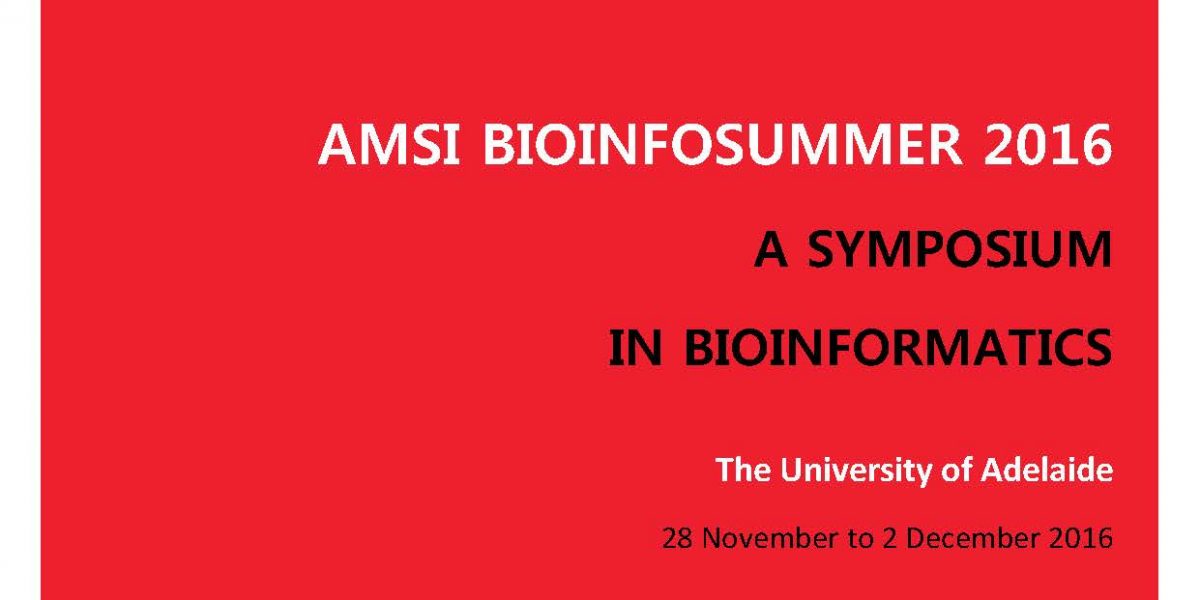 AMSI BIOINFOSUMMER 2016

A SYMPOSIUM

IN BIOINFORMATICS

The University of Adelaide

28 November to 2 December 2016